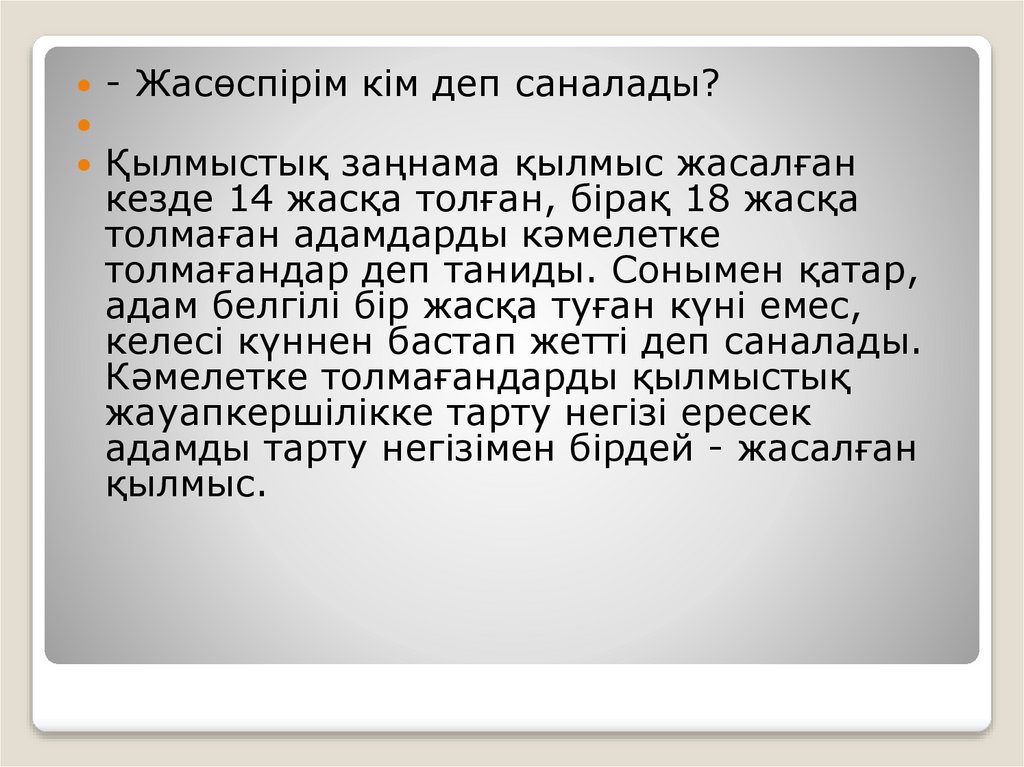 - Жасөспірім кім деп саналады?

Қылмыстық заңнама қылмыс жасалған кезде 14 жасқа толған, бірақ 18 жасқа толмаған адамдарды кәмелетке толмағандар деп таниды. Сонымен қатар, адам белгілі бір жасқа туған күні емес, келесі күннен бастап жетті деп саналады. Кәмелетке толмағандарды қылмыстық жауапкершілікке тарту негізі ересек адамды тарту негізімен бірдей - жасалған қылмыс.